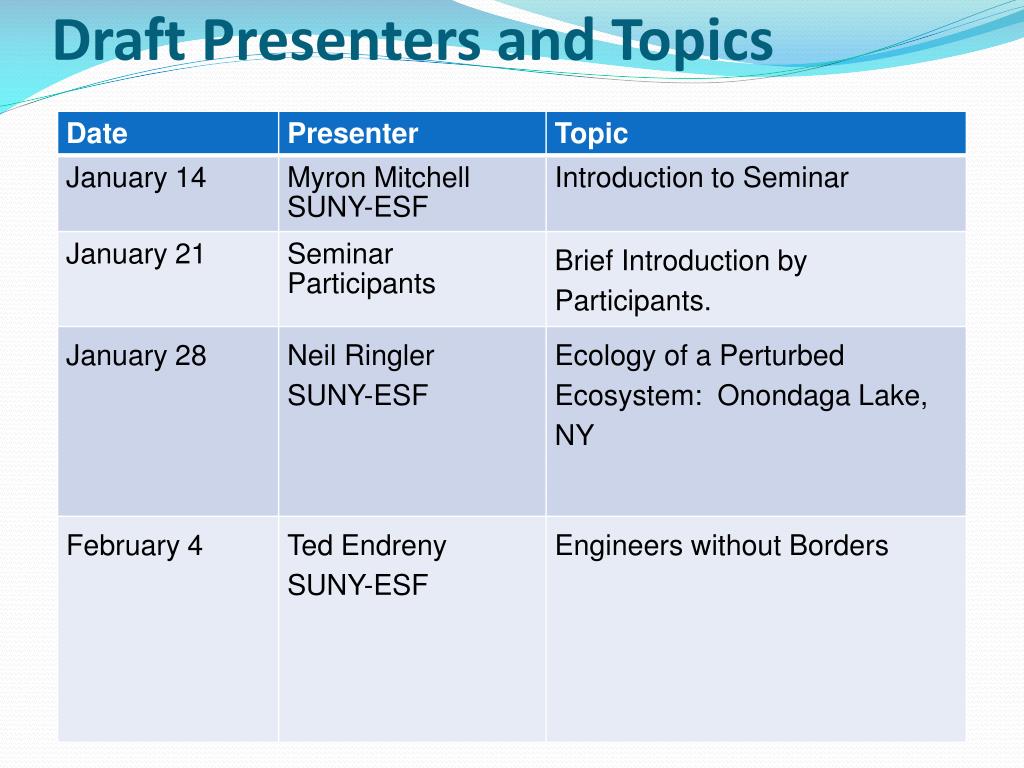 Draft Presenters and Topics

| Date | Presenter | Topic |
|---|---|---|
| January 14 | Myron Mitchell SUNY-ESF | Introduction to Seminar |
| January 21 | Seminar Participants | Brief Introduction by Participants. |
| January 28 | Neil Ringler SUNY-ESF | Ecology of a Perturbed Ecosystem:  Onondaga Lake, NY |
| February 4 | Ted Endreny SUNY-ESF | Engineers without Borders |